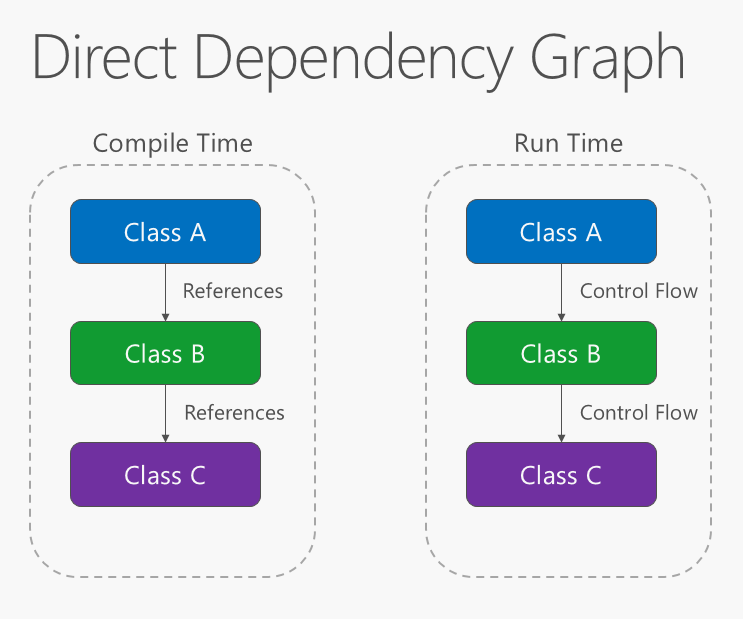 Direct Dependency Graph

Compile Time

Class A

References

Class B

References

Class C

Run Time

Class A

Control Flow

Class B

Control Flow

Class C